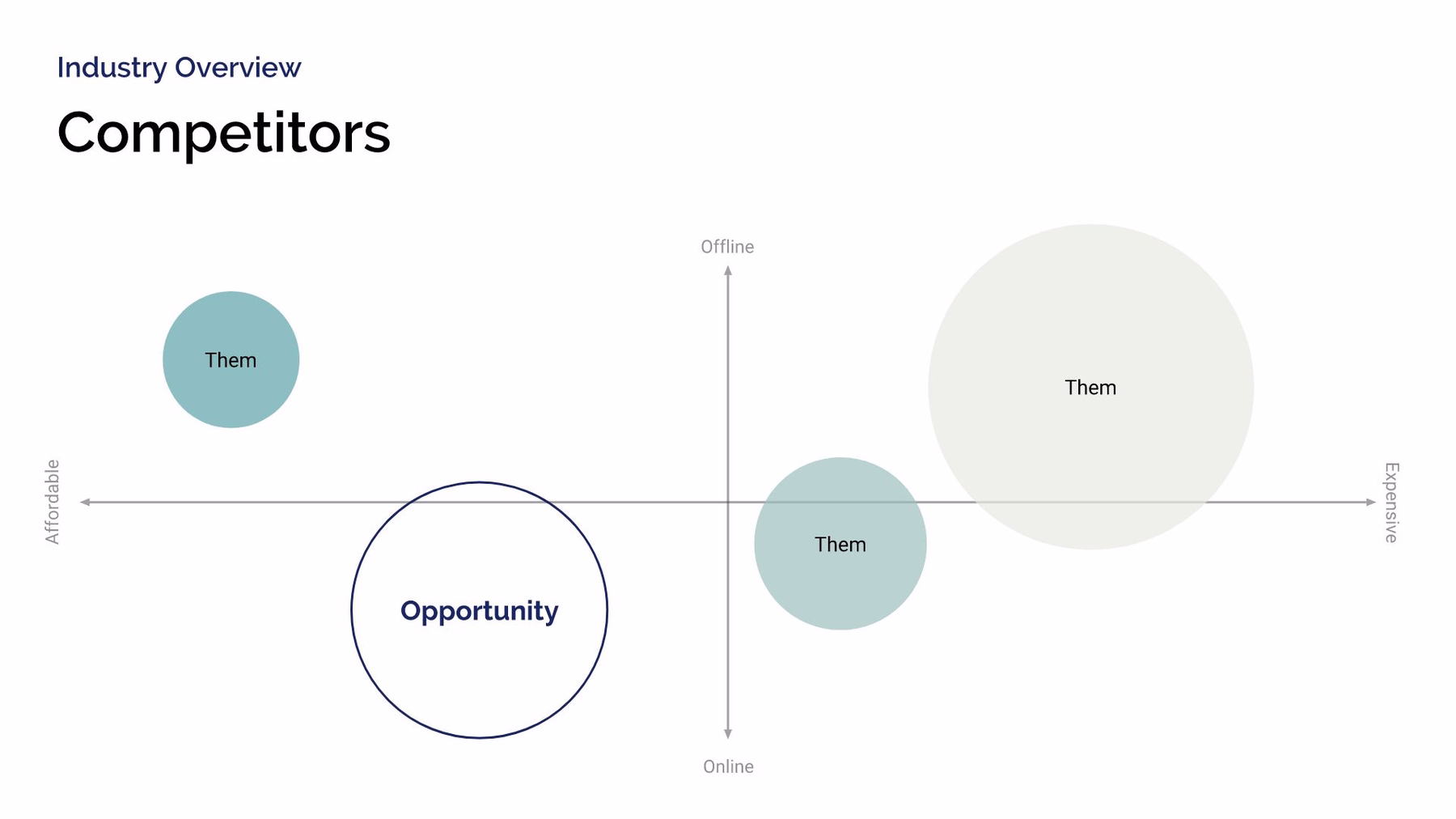 Industry Overview

Competitors

Offline

Them

Them

Affordable

Expensive

Them

Opportunity

Online